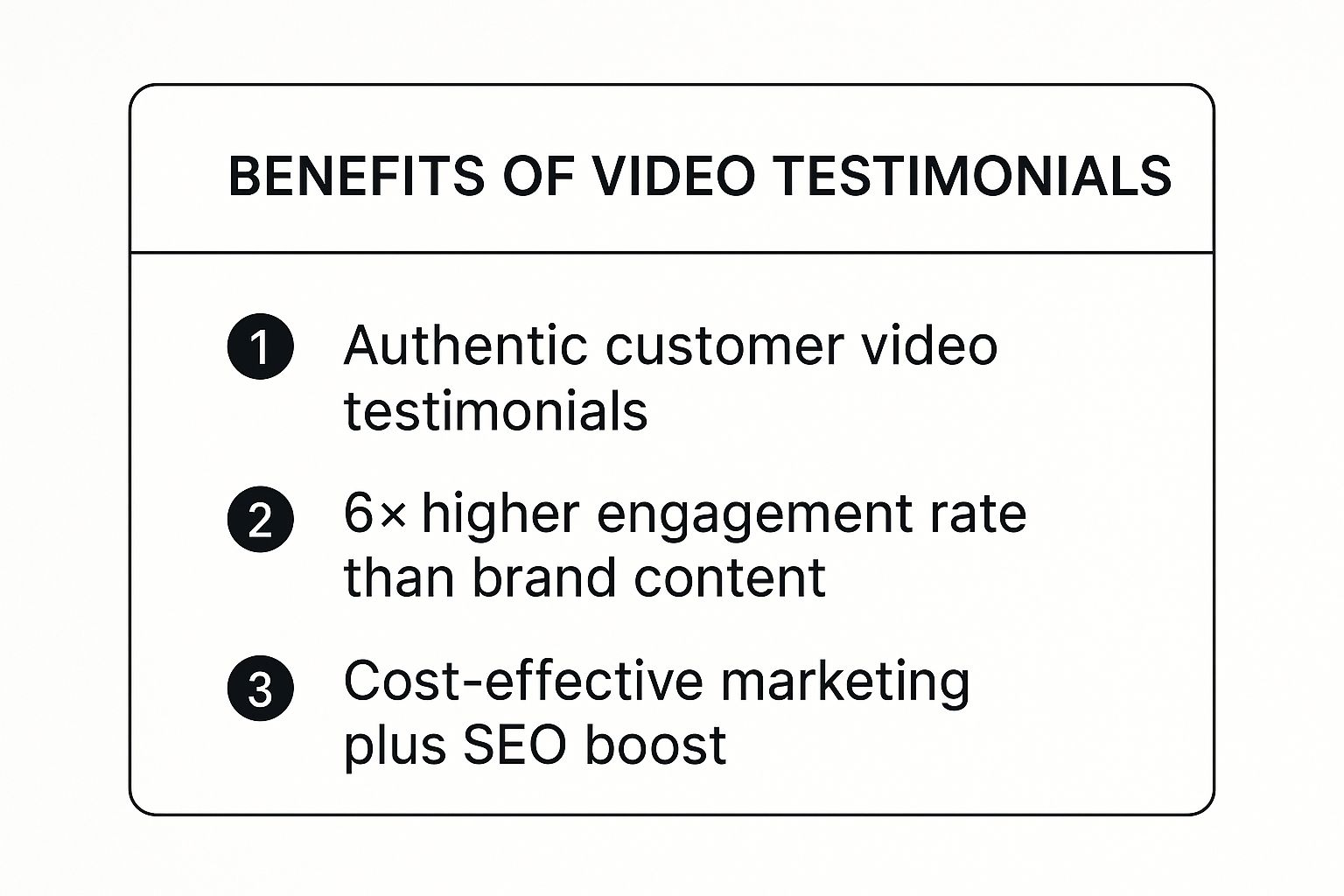 BENEFITS OF VIDEO TESTIMONIALS

1 Authentic customer video testimonials

2 6× higher engagement rate than brand content

3 Cost-effective marketing plus SEO boost